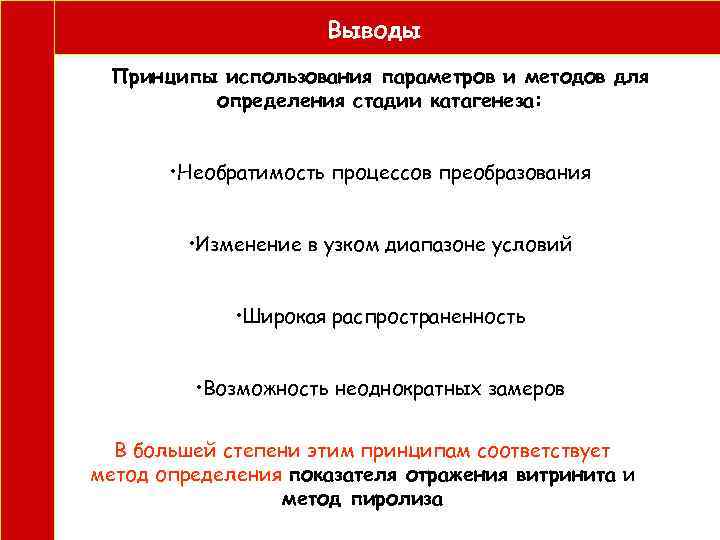 Выводы

Принципы использования параметров и методов для определения стадии катагенеза:

•Необратимость процессов преобразования

•Изменение в узком диапазоне условий

•Широкая распространенность

•Возможность неоднократных замеров

В большей степени этим принципам соответствует метод определения показателя отражения витринита и метод пиролиза